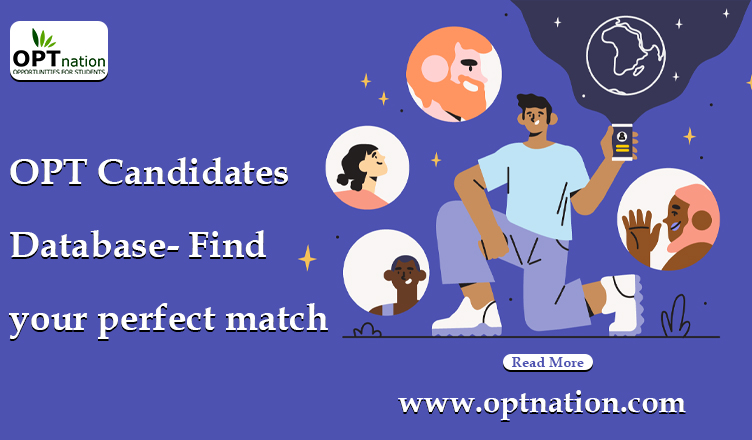 OPTnation
OPPORTUNITIES FOR STUDENTS

OPT Candidates Database- Find your perfect match

Read More

www.optnation.com